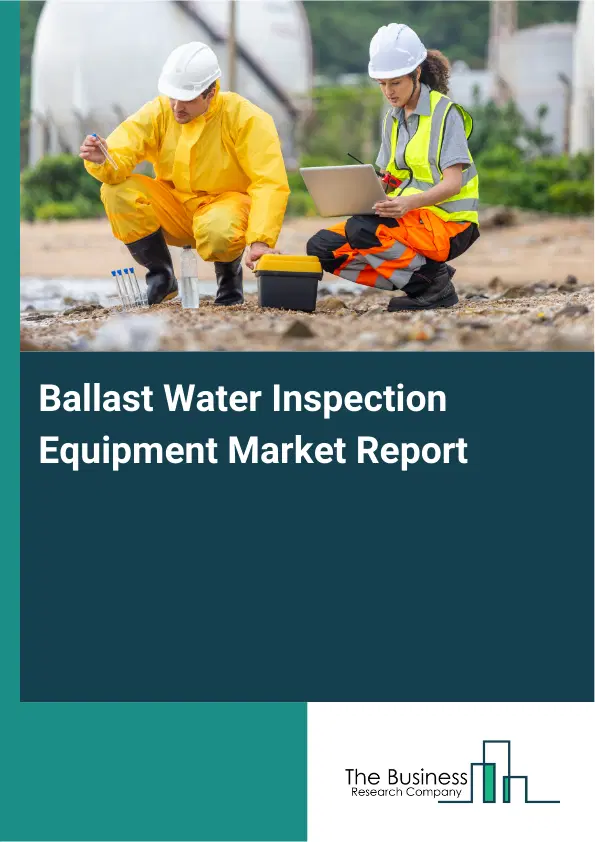 Ballast Water Inspection Equipment Market Report

The Business
Research Company